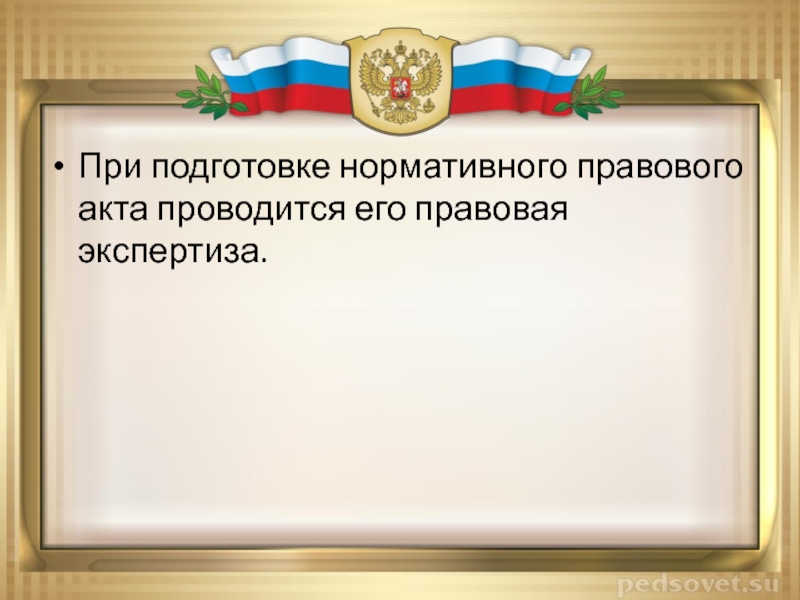 • При подготовке нормативного правового акта проводится его правовая экспертиза.

pedsovet.su